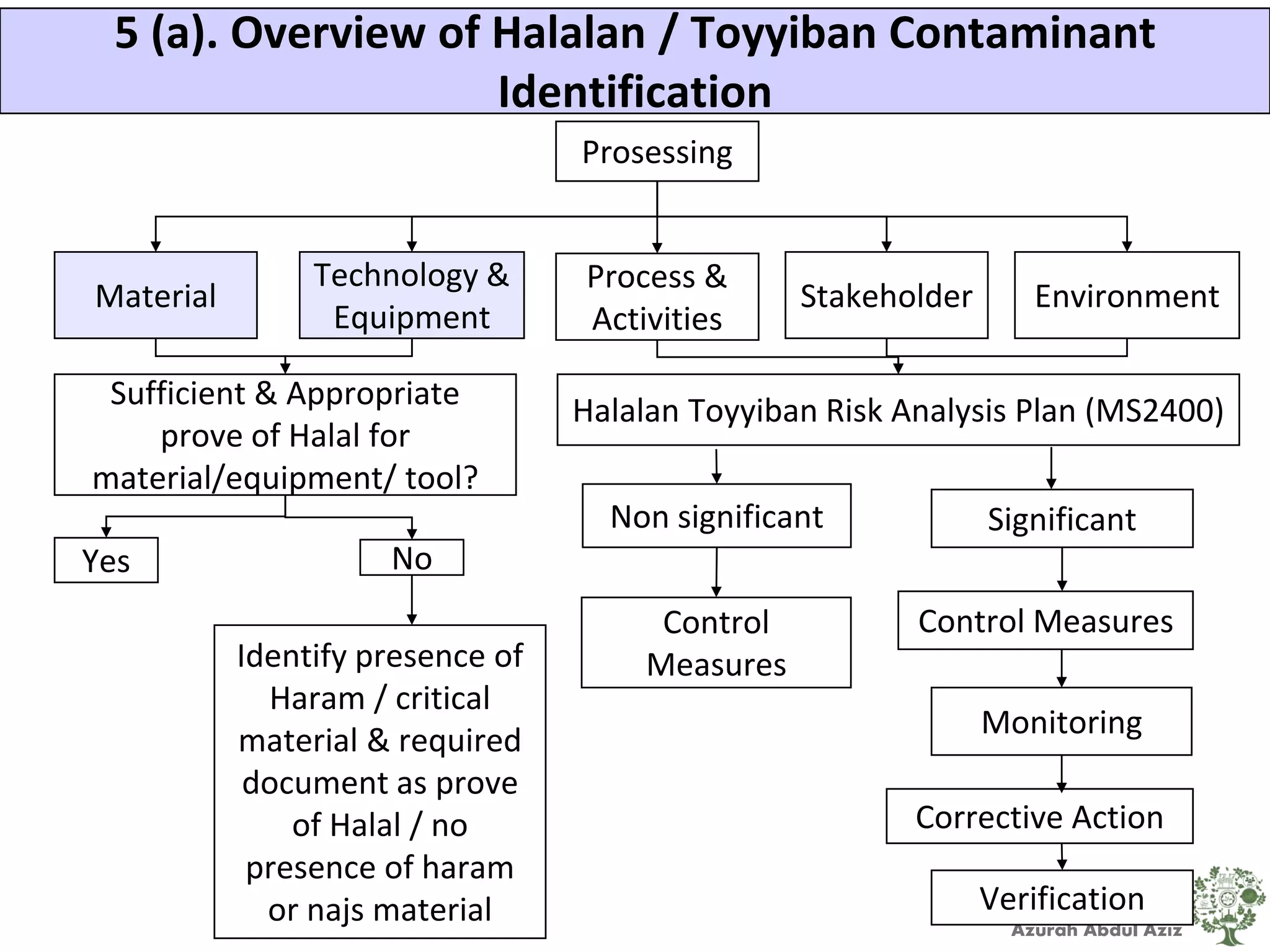 5 (a). Overview of Halalan / Toyyiban Contaminant Identification

Prosessing

Material

Technology & Equipment

Process & Activities

Stakeholder

Environment

Sufficient & Appropriate prove of Halal for material/equipment/ tool?

Yes

No

Identify presence of Haram / critical material & required document as prove of Halal / no presence of haram or najs material

Halalan Toyyiban Risk Analysis Plan (MS2400)

Non significant

Control Measures

Significant

Control Measures

Monitoring

Corrective Action

Verification

Azurah Abdul Aziz